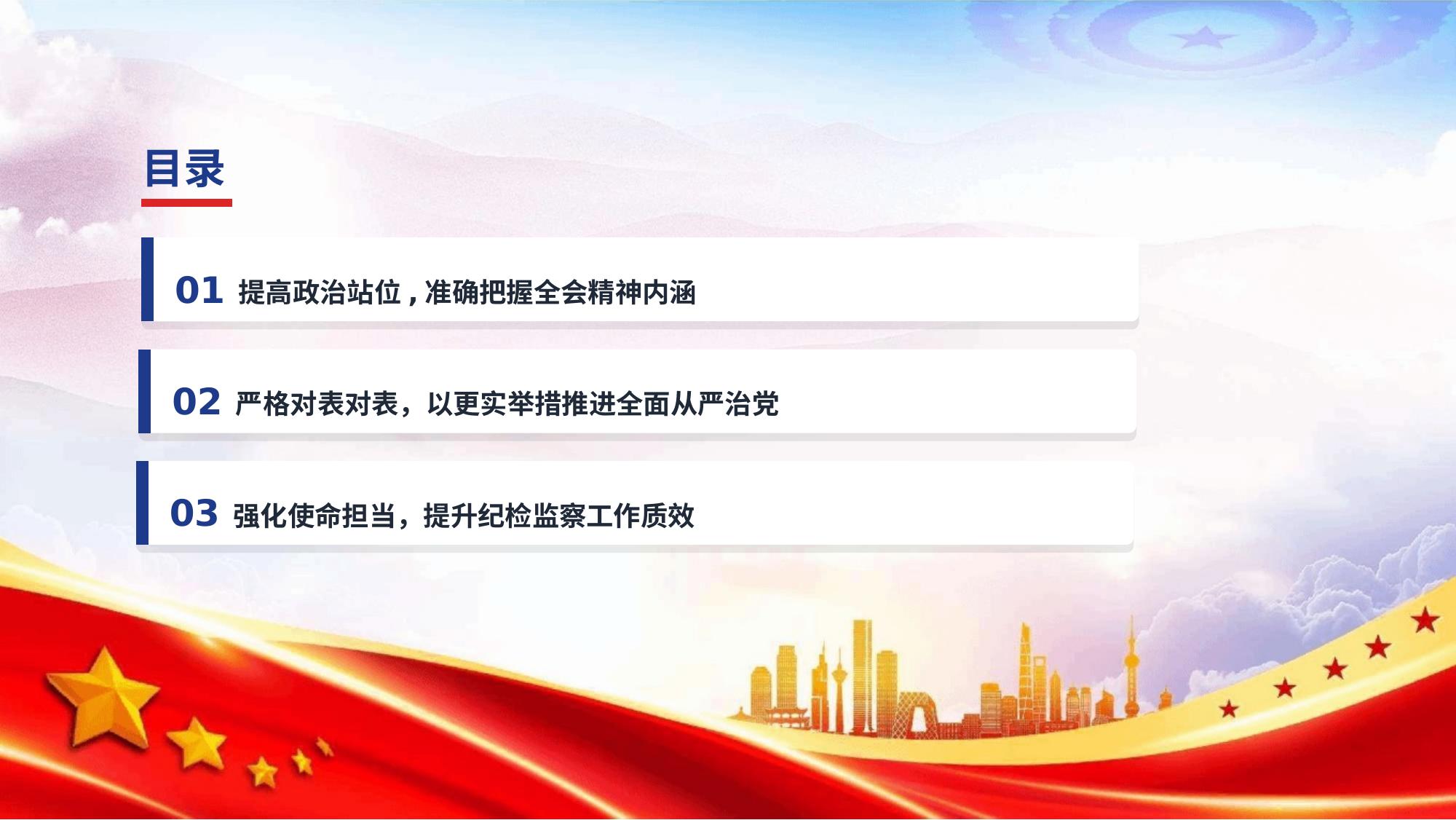 目录

01 提高政治站位，准确把握全会精神内涵

02 严格对表对表，以更实举措推进全面从严治党

03 强化使命担当，提升纪检监察工作质效